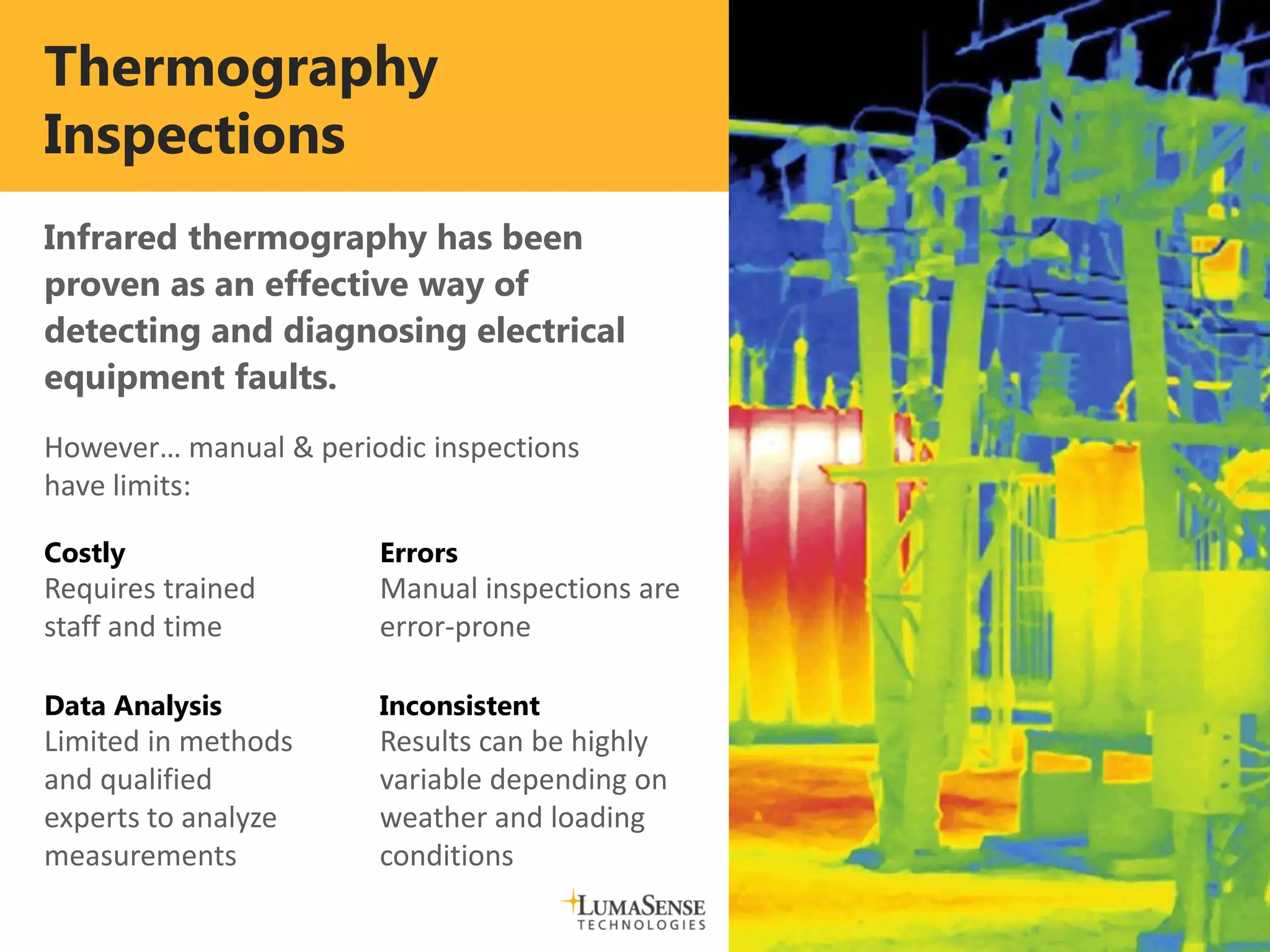 Thermography Inspections

Infrared thermography has been proven as an effective way of detecting and diagnosing electrical equipment faults.

However… manual & periodic inspections have limits:

Costly
Requires trained staff and time

Data Analysis
Limited in methods and qualified experts to analyze measurements

Errors
Manual inspections are error-prone

Inconsistent
Results can be highly variable depending on weather and loading conditions

LUMASENSE
TECHNOLOGIES